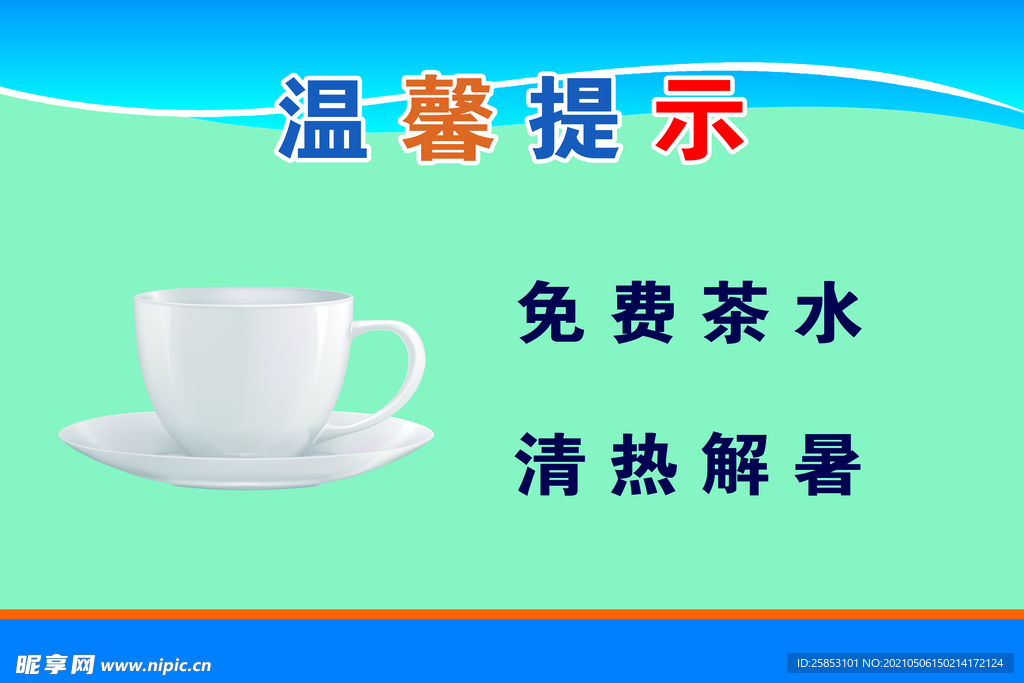 温馨提示

免费茶水

清热解暑

昵享网 www.nipic.cn

ID:25853101 NO:20210506150214172124